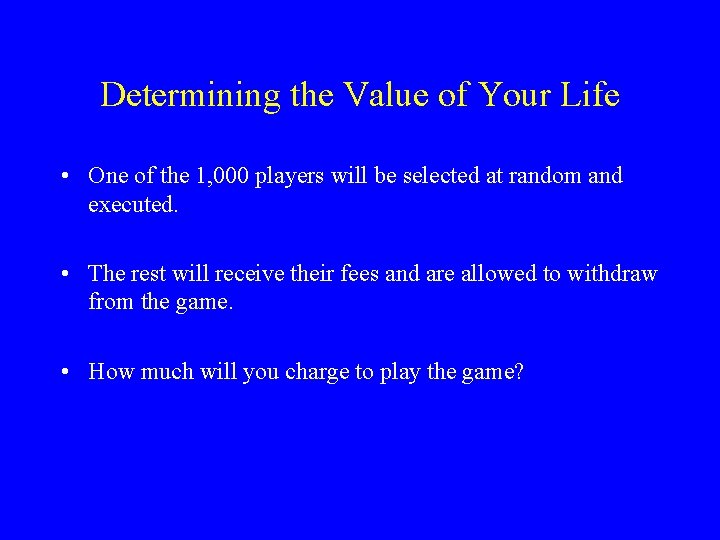 Determining the Value of Your Life

• One of the 1,000 players will be selected at random and executed.

• The rest will receive their fees and are allowed to withdraw from the game.

• How much will you charge to play the game?